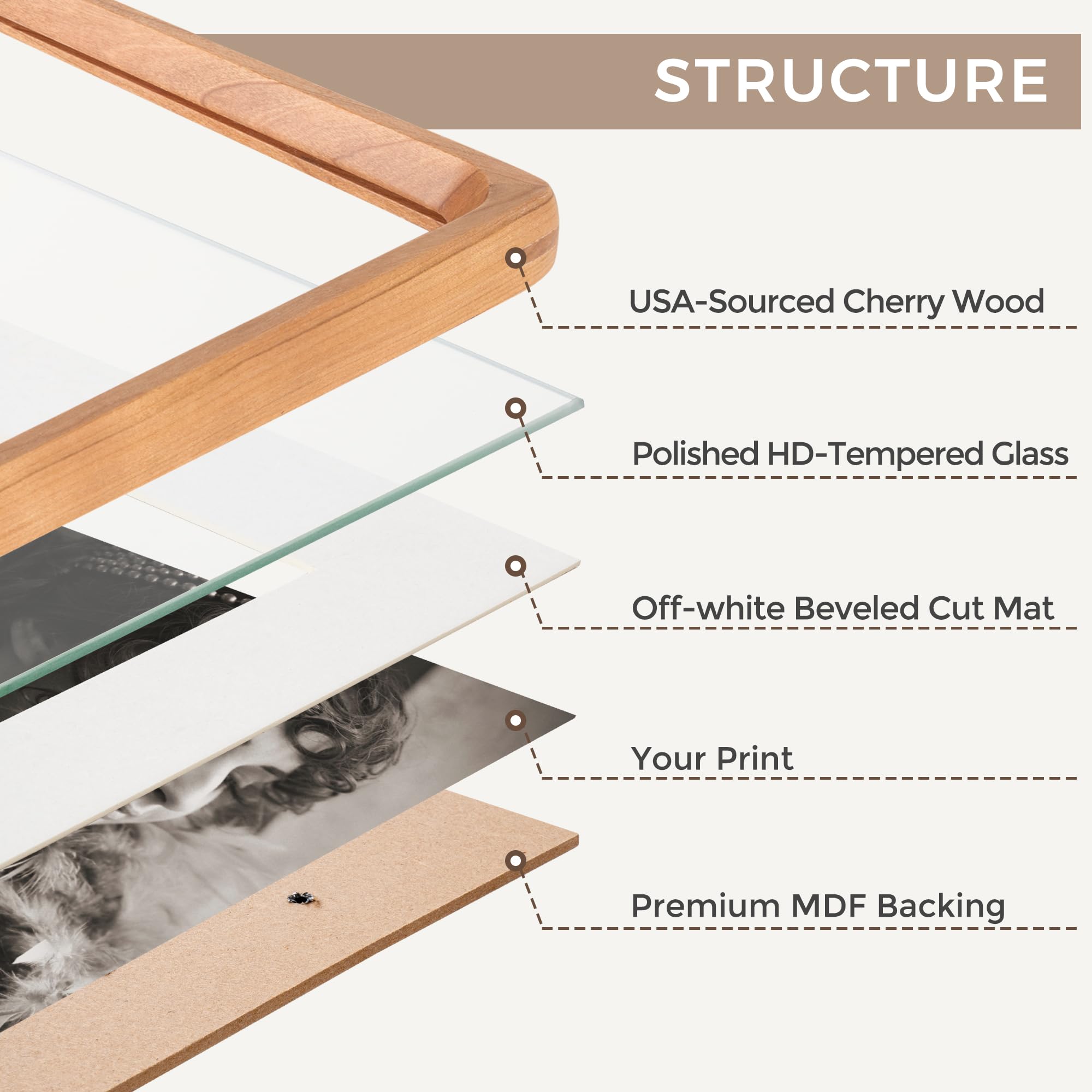 STRUCTURE

USA-Sourced Cherry Wood

Polished HD-Tempered Glass

Off-white Beveled Cut Mat

Your Print

Premium MDF Backing